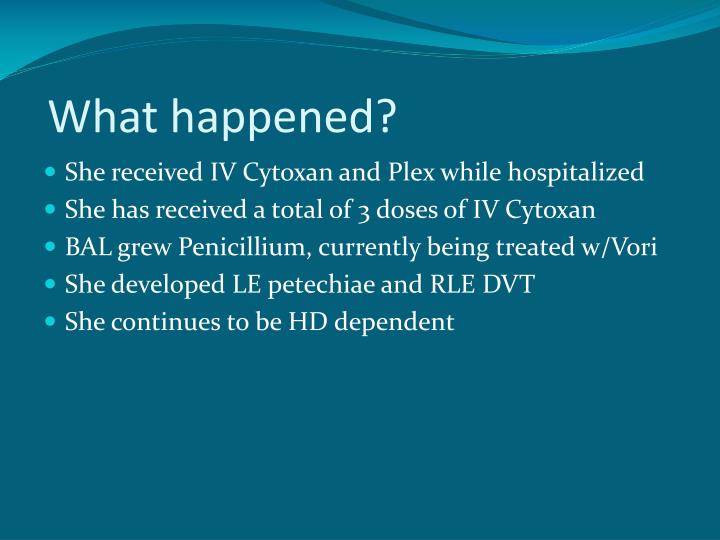 What happened?

- She received IV Cytoxan and Plex while hospitalized
- She has received a total of 3 doses of IV Cytoxan
- BAL grew Penicillium, currently being treated w/Vori
- She developed LE petechiae and RLE DVT
- She continues to be HD dependent